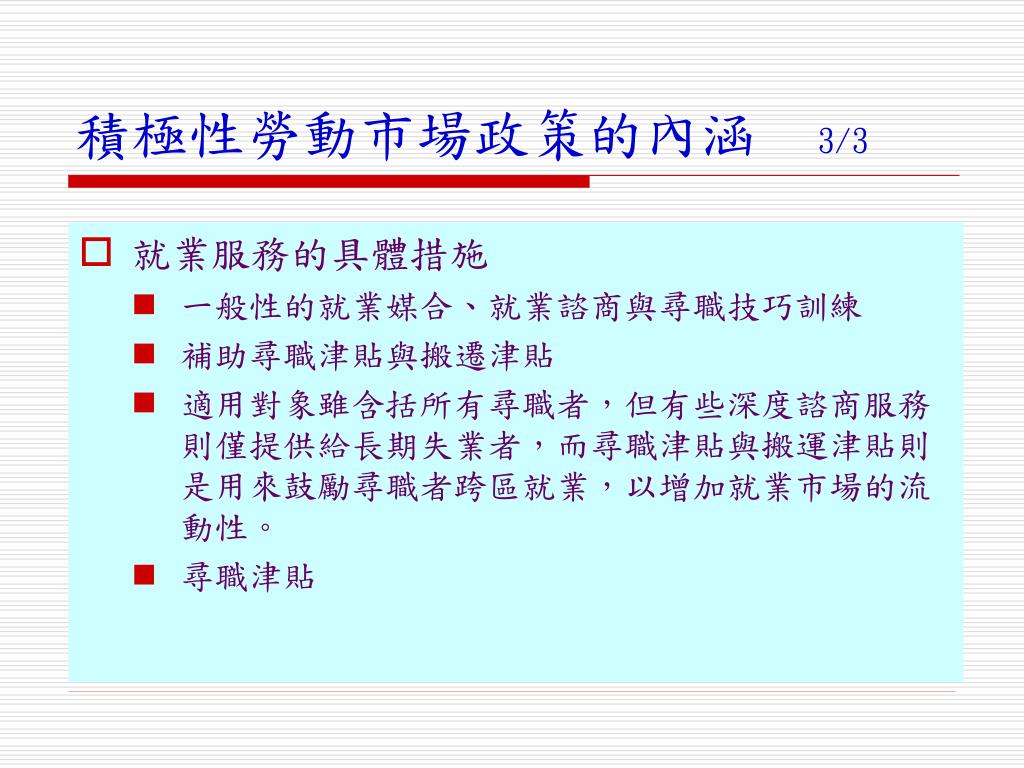 積極性勞動市場政策的內涵 3/3

就業服務的具體措施

一般性的就業媒合、就業諮商與尋職技巧訓練

補助尋職津貼與搬遷津貼

適用對象雖含括所有尋職者，但有些深度諮商服務則僅提供給長期失業者，而尋職津貼與搬運津貼則是用來鼓勵尋職者跨區就業，以增加就業市場的流動性。

尋職津貼